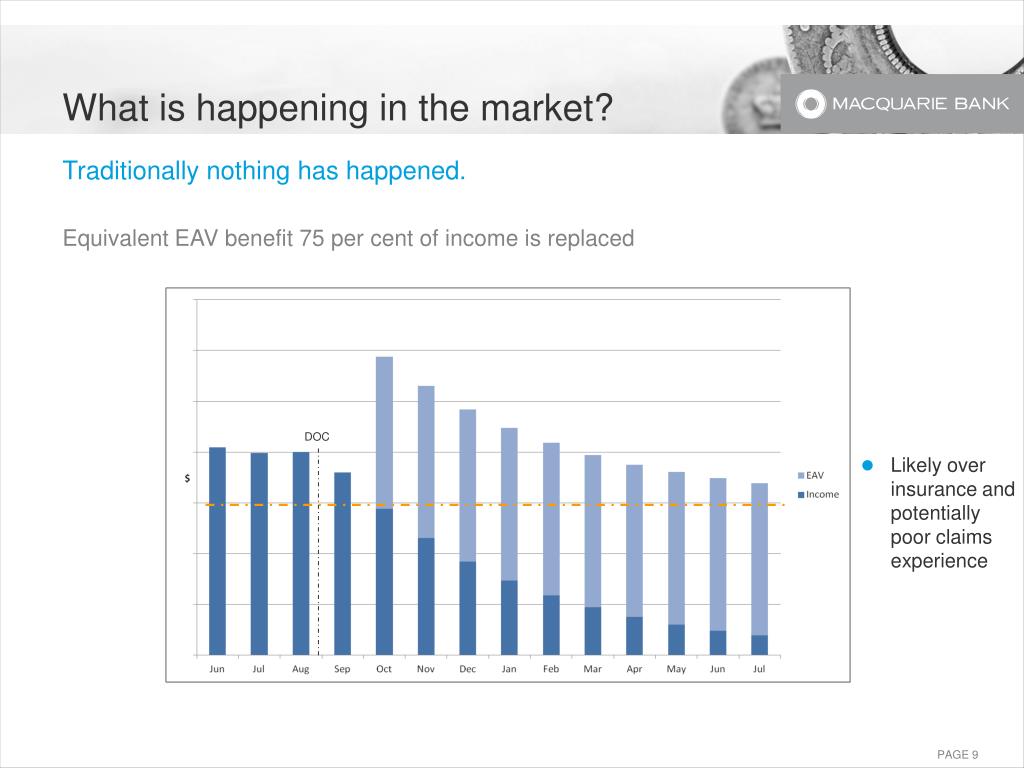 What is happening in the market?

MACQUARIE BANK

Traditionally nothing has happened.

Equivalent EAV benefit 75 per cent of income is replaced

DOC

$

EAV
Income

Jun Jul Aug Sep Oct Nov Dec Jan Feb Mar Apr May Jun Jul

Likely over insurance and potentially poor claims experience

PAGE 9